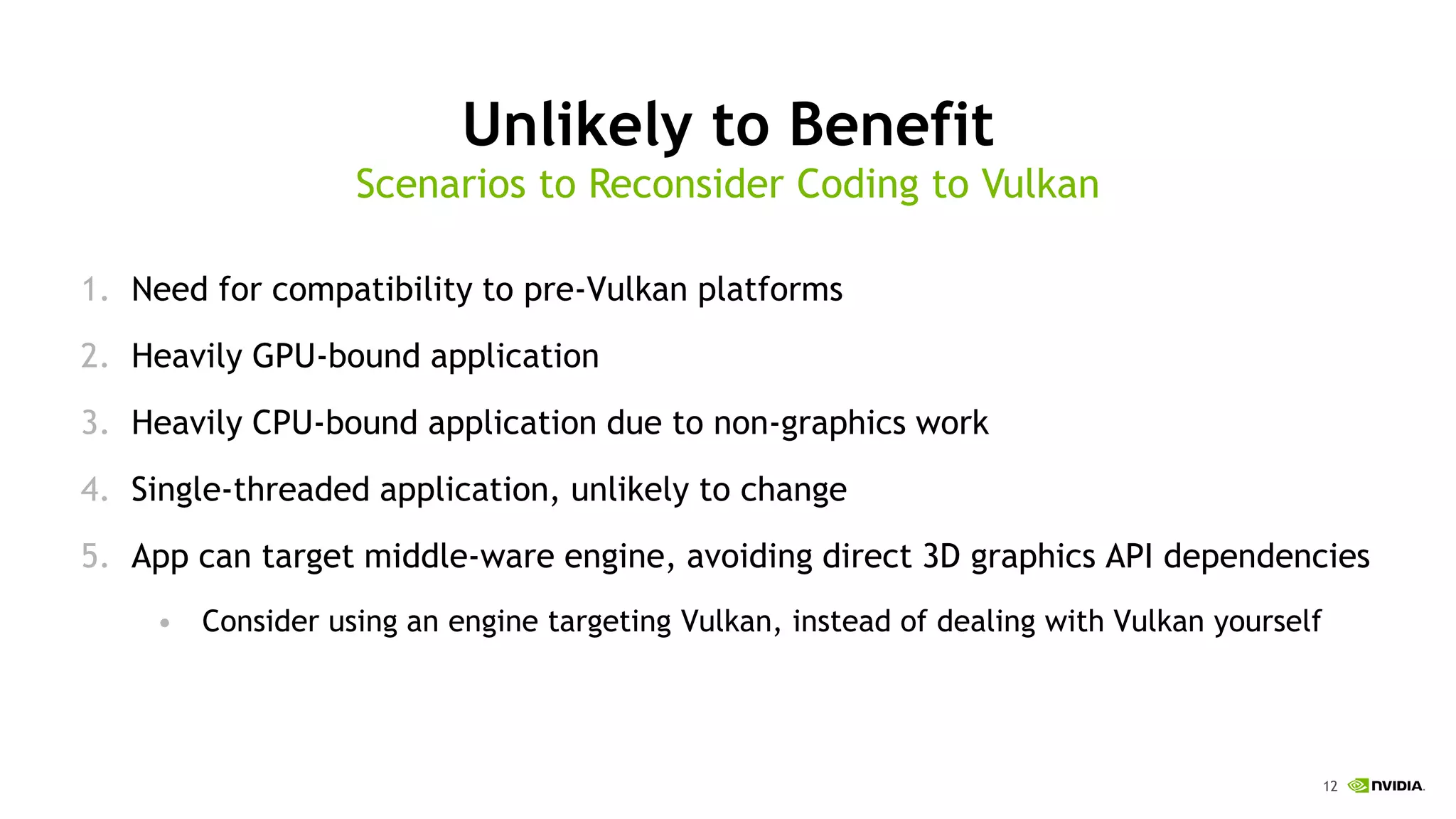 Unlikely to Benefit

Scenarios to Reconsider Coding to Vulkan

1. Need for compatibility to pre-Vulkan platforms

2. Heavily GPU-bound application

3. Heavily CPU-bound application due to non-graphics work

4. Single-threaded application, unlikely to change

5. App can target middle-ware engine, avoiding direct 3D graphics API dependencies

• Consider using an engine targeting Vulkan, instead of dealing with Vulkan yourself

12 NVIDIA.